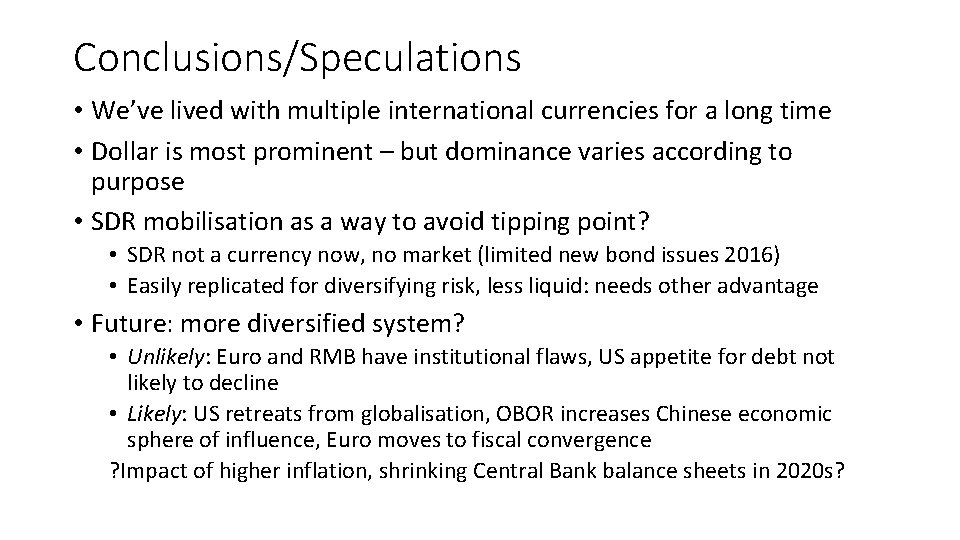 Conclusions/Speculations

• We've lived with multiple international currencies for a long time
• Dollar is most prominent – but dominance varies according to purpose
• SDR mobilisation as a way to avoid tipping point?
  • SDR not a currency now, no market (limited new bond issues 2016)
  • Easily replicated for diversifying risk, less liquid: needs other advantage
• Future: more diversified system?
  • Unlikely: Euro and RMB have institutional flaws, US appetite for debt not likely to decline
  • Likely: US retreats from globalisation, OBOR increases Chinese economic sphere of influence, Euro moves to fiscal convergence
?Impact of higher inflation, shrinking Central Bank balance sheets in 2020s?